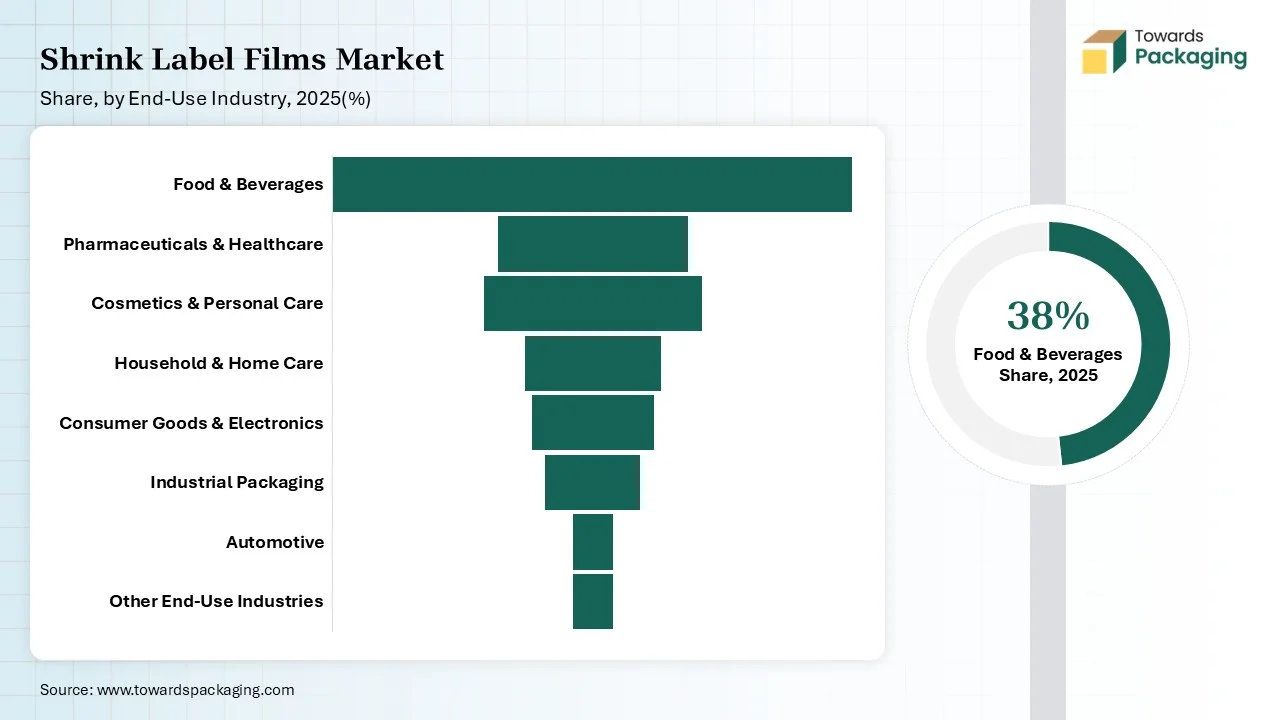 Shrink Label Films Market
Share, by End-Use Industry, 2025(%)

Towards Packaging

Food & Beverages
Pharmaceuticals & Healthcare
Cosmetics & Personal Care
Household & Home Care
Consumer Goods & Electronics
Industrial Packaging
Automotive
Other End-Use Industries

38%
Food & Beverages Share, 2025

Source: www.towardspackaging.com